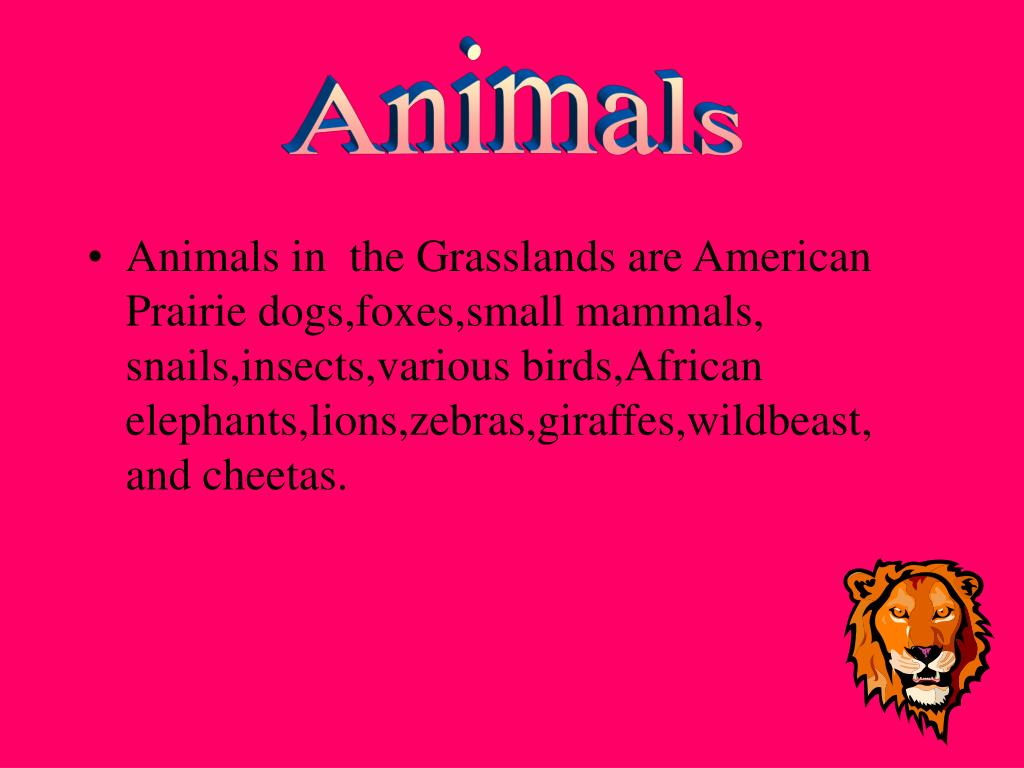 Animals

• Animals in the Grasslands are American Prairie dogs,foxes,small mammals, snails,insects,various birds,African elephants,lions,zebras,giraffes,wildbeast, and cheetas.